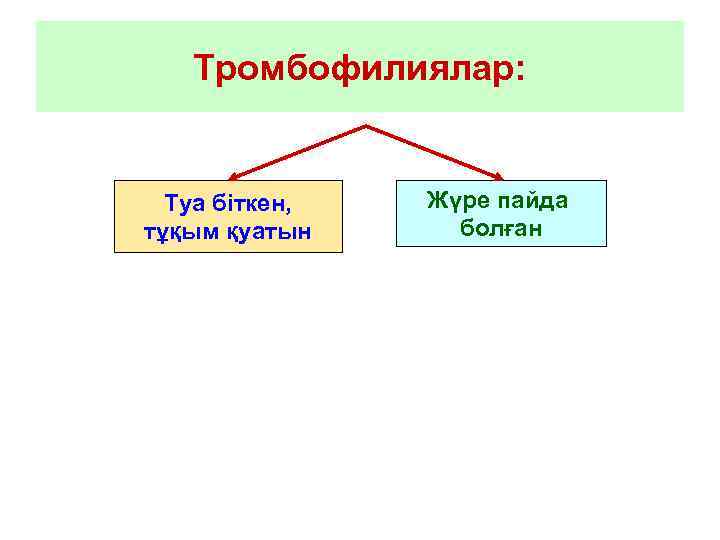 Тромбофилиялар:

Туа біткен, тұқым қуатын

Жүре пайда болған